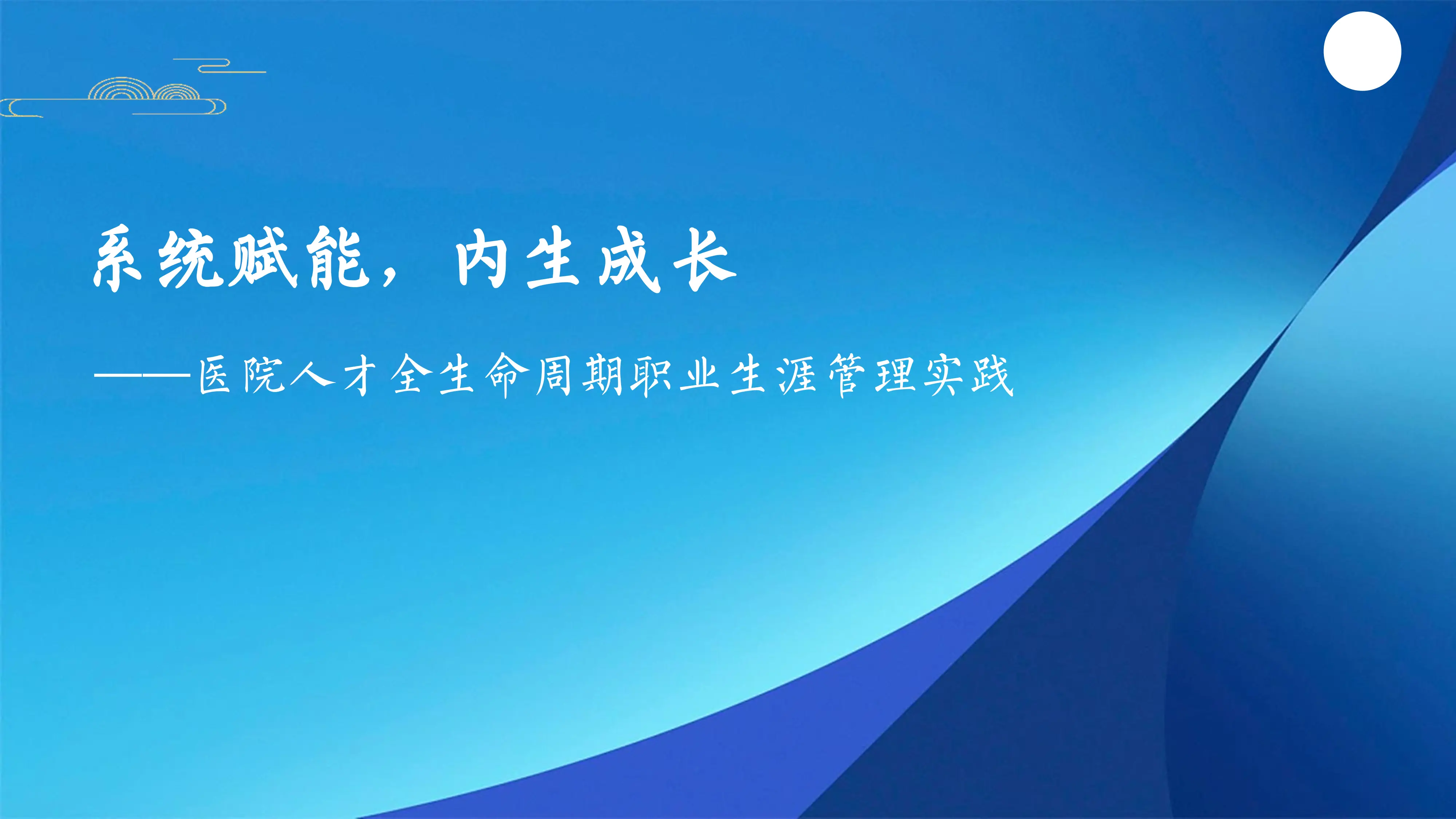 系统赋能，内生成长

——医院人才全生命周期职业生涯管理实践